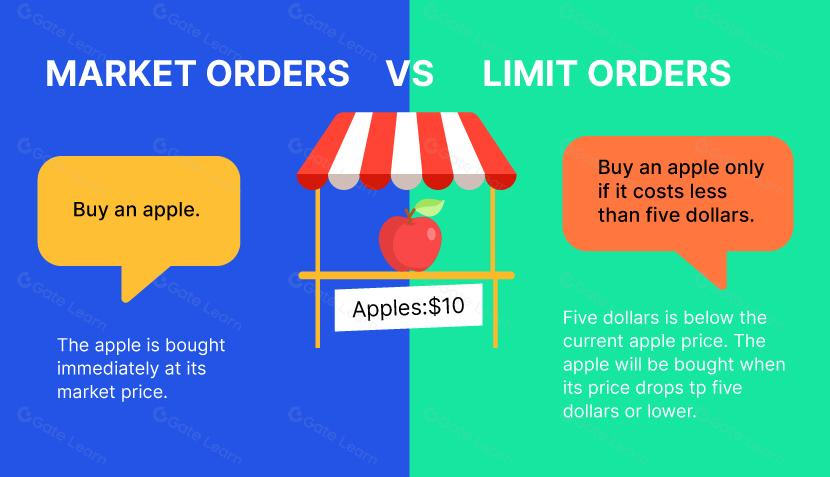 MARKET ORDERS VS LIMIT ORDERS

Buy an apple.

The apple is bought immediately at its market price.

Apples:$10

Buy an apple only if it costs less than five dollars.

Five dollars is below the current apple price. The apple will be bought when its price drops tp five dollars or lower.

Gate Learn